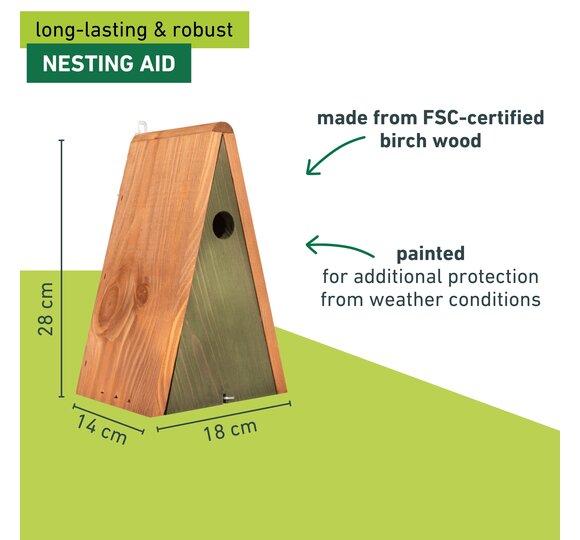 long-lasting & robust

NESTING AID

made from FSC-certified birch wood

painted
for additional protection from weather conditions

28 cm

14 cm

18 cm